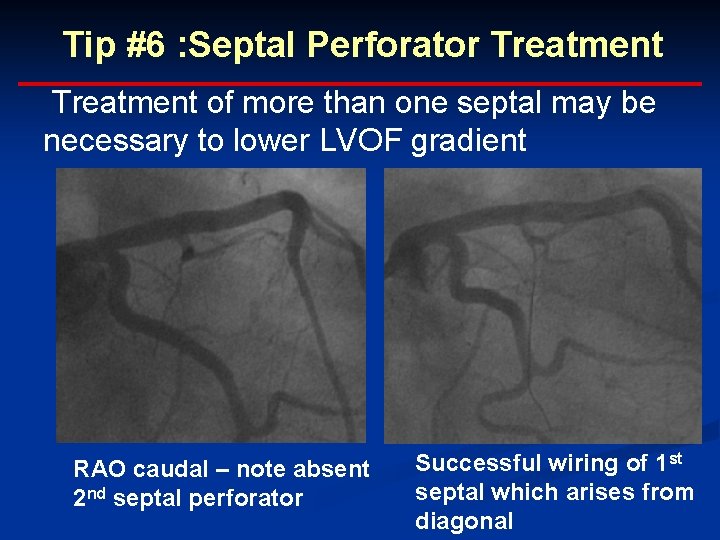 Tip #6 :Septal Perforator Treatment

Treatment of more than one septal may be necessary to lower LVOF gradient

RAO caudal – note absent 2nd septal perforator

Successful wiring of 1st septal which arises from diagonal